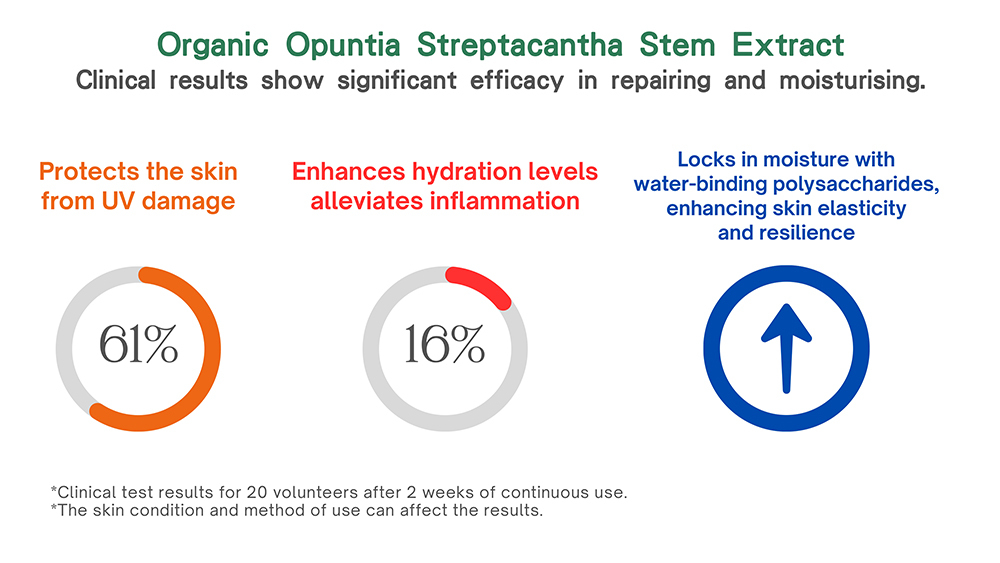 Organic Opuntia Streptacantha Stem Extract
Clinical results show significant efficacy in repairing and moisturising.

Protects the skin from UV damage

61%

Enhances hydration levels alleviates inflammation

16%

Locks in moisture with water-binding polysaccharides, enhancing skin elasticity and resilience

*Clinical test results for 20 volunteers after 2 weeks of continuous use.
*The skin condition and method of use can affect the results.